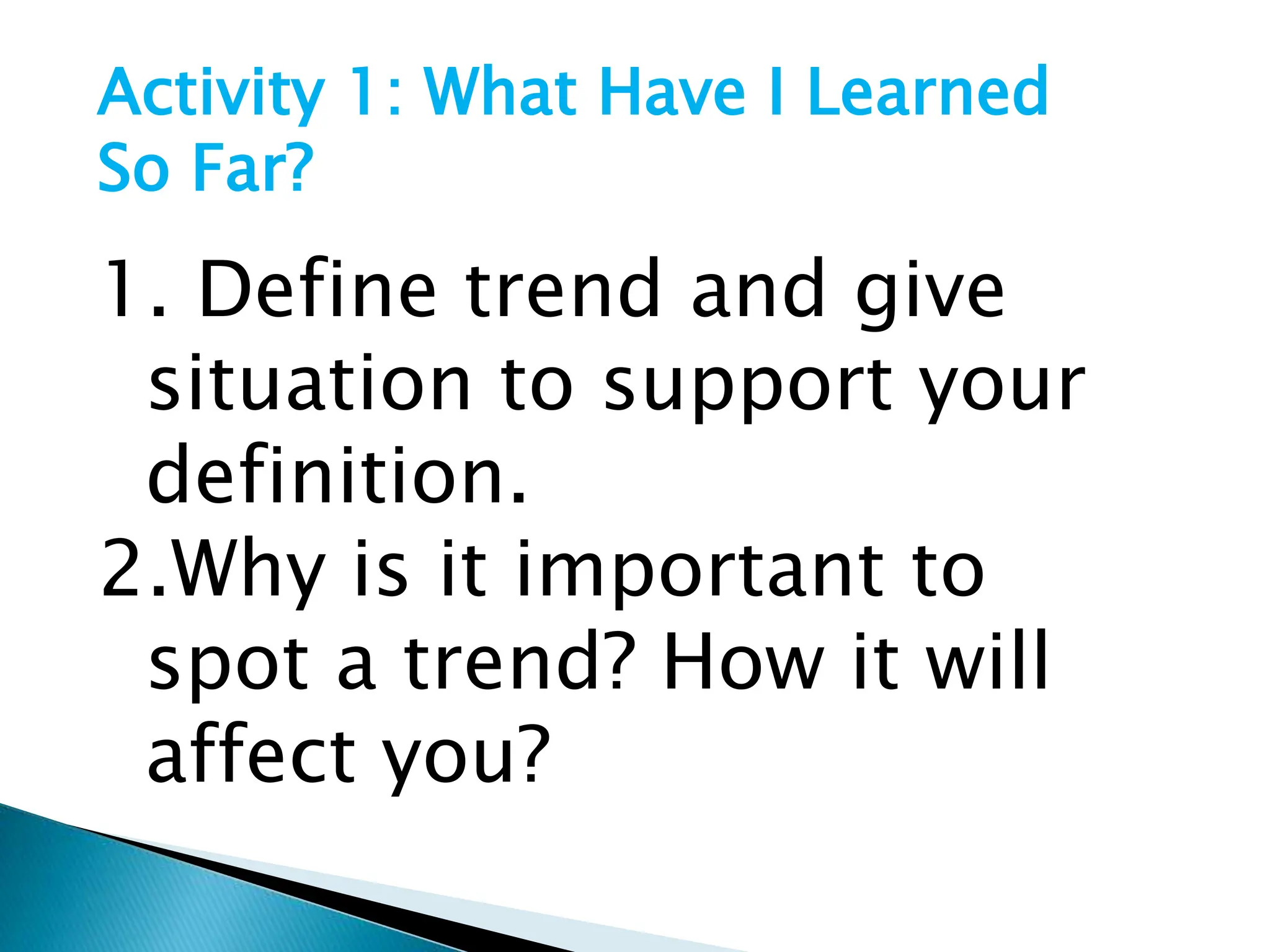 Activity 1: What Have I Learned So Far?

1. Define trend and give situation to support your definition.
2.Why is it important to spot a trend? How it will affect you?